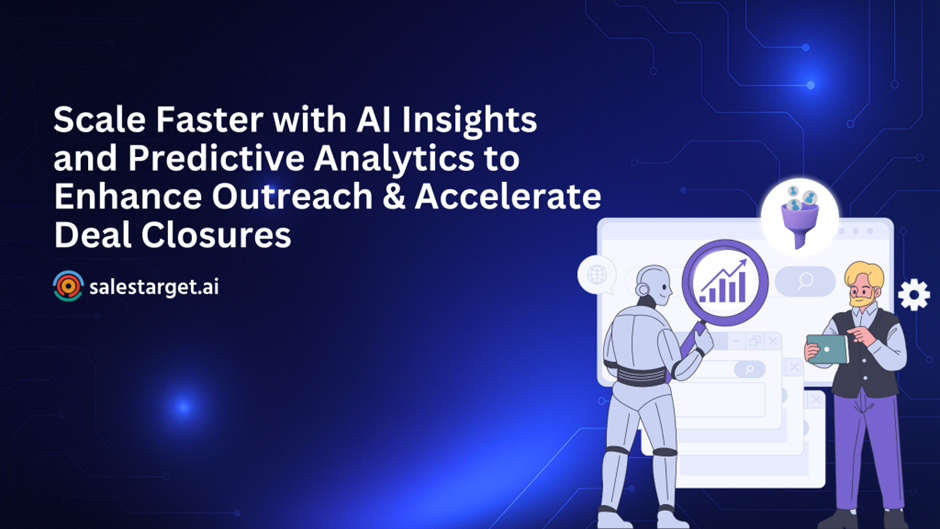 Scale Faster with AI Insights and Predictive Analytics to Enhance Outreach & Accelerate Deal Closures

salestarget.ai